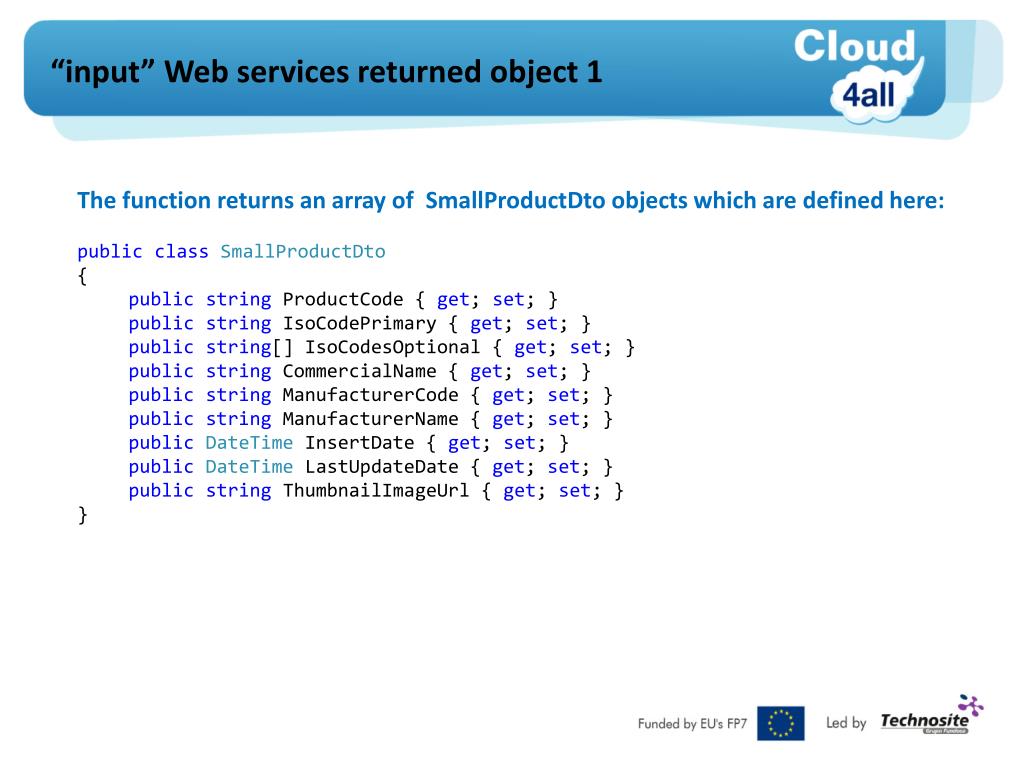 “input” Web services returned object 1

Cloud 4all

The function returns an array of SmallProductDto objects which are defined here:

public class SmallProductDto
{
public string ProductCode { get; set; }
public string IsoCodePrimary { get; set; }
public string[] IsoCodesOptional { get; set; }
public string CommercialName { get; set; }
public string ManufacturerCode { get; set; }
public string ManufacturerName { get; set; }
public DateTime InsertDate { get; set; }
public DateTime LastUpdateDate { get; set; }
public string ThumbnailImageUrl { get; set; }
}

Funded by EU's FP7

Led by Technosite Grupo Fundosa